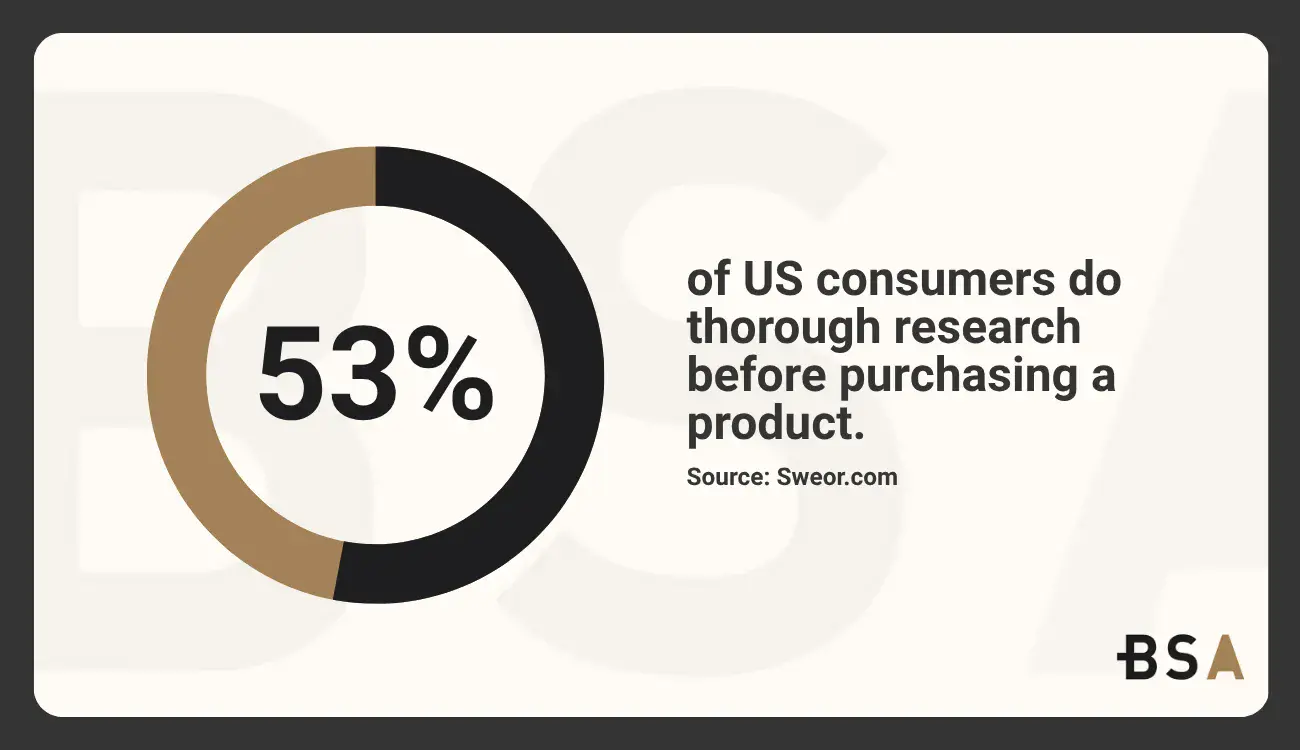 53%

of US consumers do thorough research before purchasing a product.

Source: Sweor.com

BSA